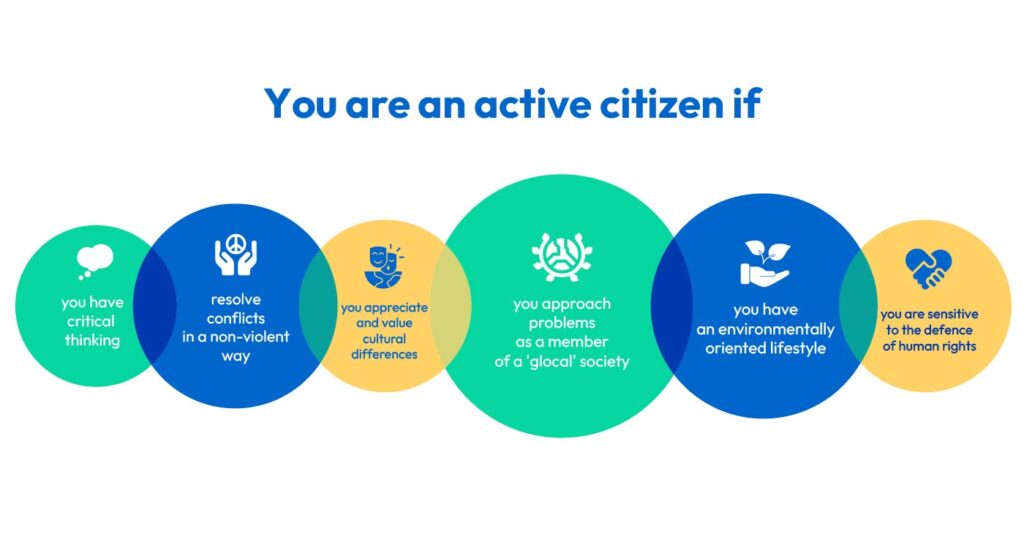 You are an active citizen if

you have critical thinking

resolve conflicts in a non-violent way

you appreciate and value cultural differences

you approach problems as a member of a 'glocal' society

you have an environmentally oriented lifestyle

you are sensitive to the defence of human rights